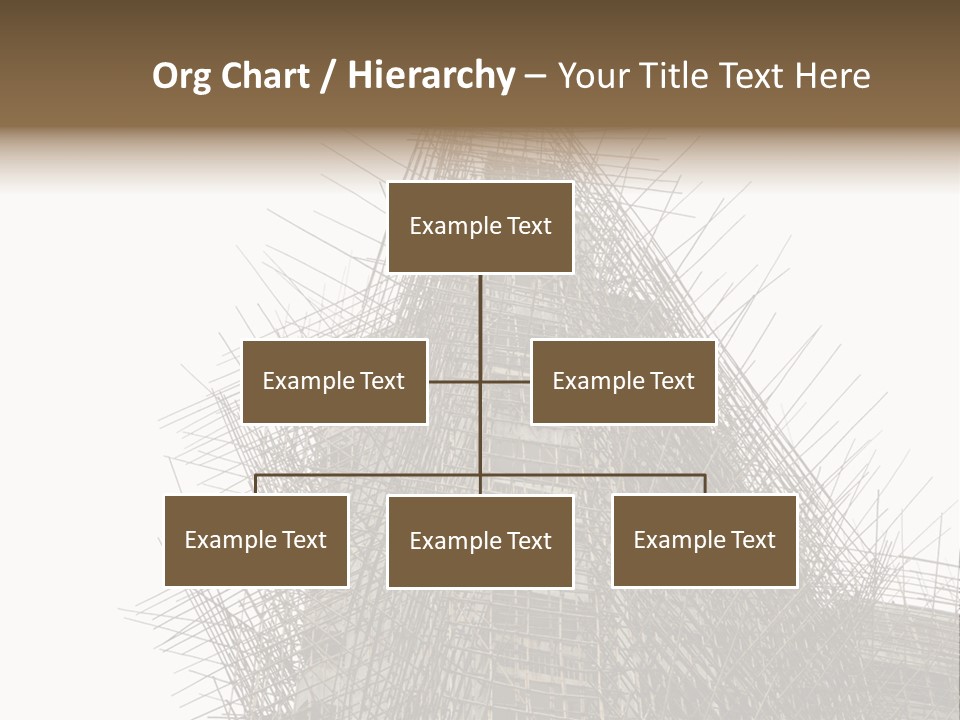 Org Chart / Hierarchy – Your Title Text Here

Example Text

Example Text

Example Text

Example Text

Example Text

Example Text